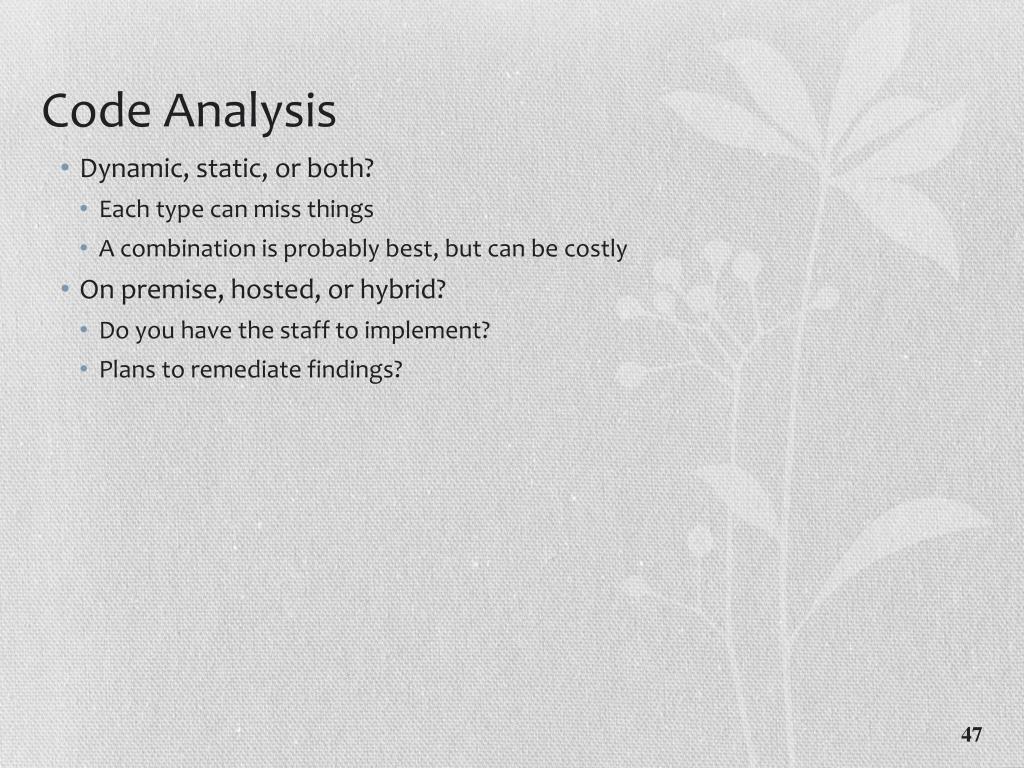 Code Analysis

• Dynamic, static, or both?
  • Each type can miss things
  • A combination is probably best, but can be costly
• On premise, hosted, or hybrid?
  • Do you have the staff to implement?
  • Plans to remediate findings?

47